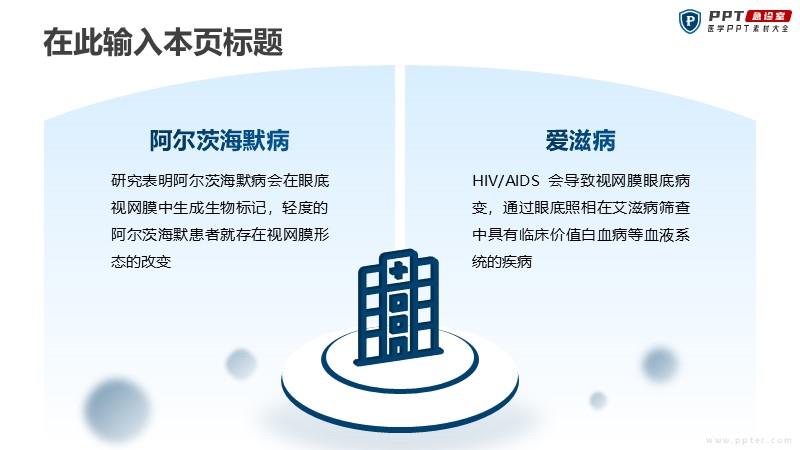 在此输入本页标题

PPT 急诊室
医学PPT素材大全

阿尔茨海默病

研究表明阿尔茨海默病会在眼底视网膜中生成生物标记，轻度的阿尔茨海默患者就存在视网膜形态的改变

爱滋病

HIV/AIDS 会导致视网膜眼底病变，通过眼底照相在艾滋病筛查中具有临床价值白血病等血液系统的疾病

www.ppter.com